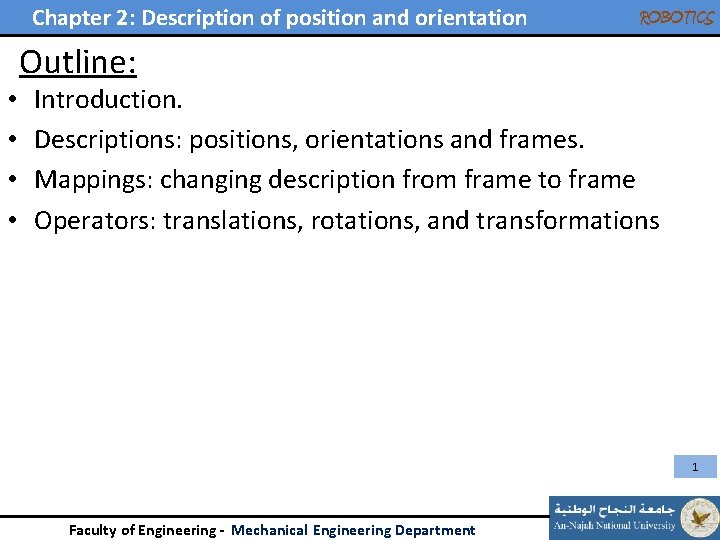 Chapter 2: Description of position and orientation

ROBOTICS

Outline:

• Introduction.

• Descriptions: positions, orientations and frames.

• Mappings: changing description from frame to frame

• Operators: translations, rotations, and transformations

1

Faculty of Engineering - Mechanical Engineering Department

جامعة النجاح الوطنية

An-Najah National University